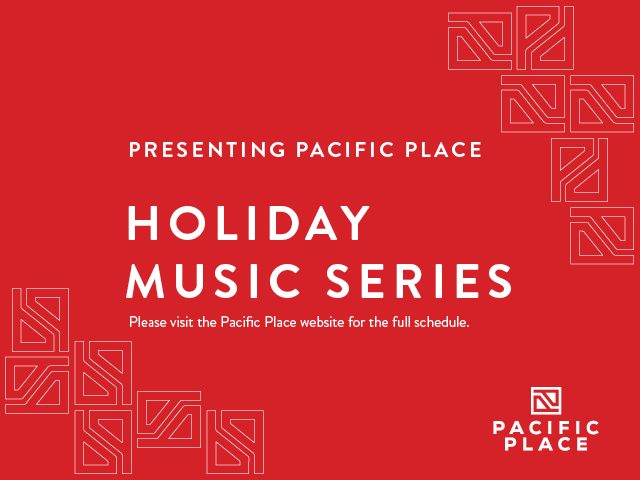 PRESENTING PACIFIC PLACE

HOLIDAY MUSIC SERIES

Please visit the Pacific Place website for the full schedule.

PACIFIC PLACE